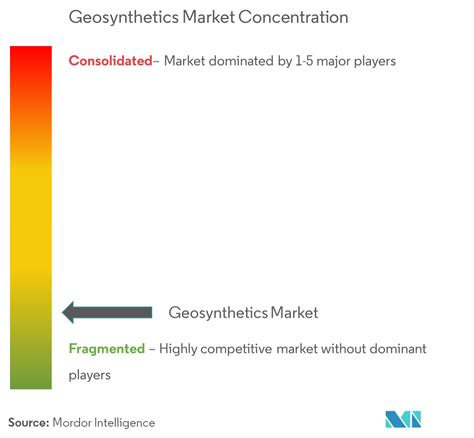 Geosynthetics Market Concentration

Consolidated– Market dominated by 1-5 major players

Geosynthetics Market

Fragmented – Highly competitive market without dominant players

Source: Mordor Intelligence